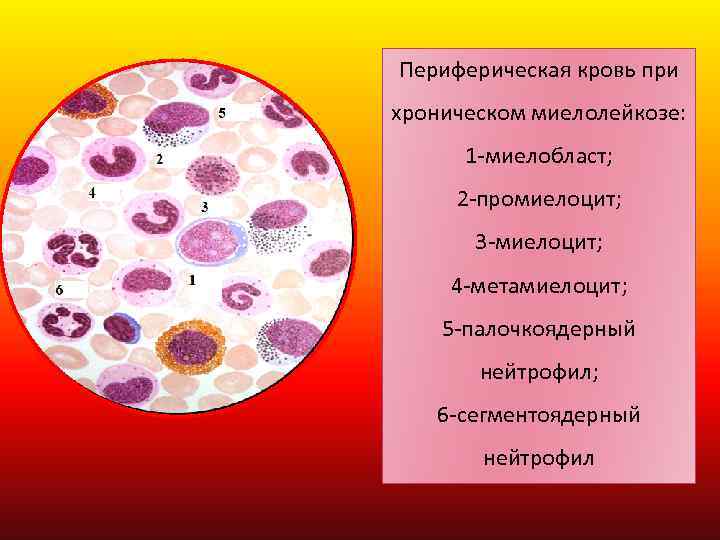 5
2
4
3
1
6

Периферическая кровь при хроническом миелолейкозе:
1-миелобласт;
2-промиелоцит;
3-миелоцит;
4-метамиелоцит;
5-палочкоядерный нейтрофил;
6-сегментоядерный нейтрофил